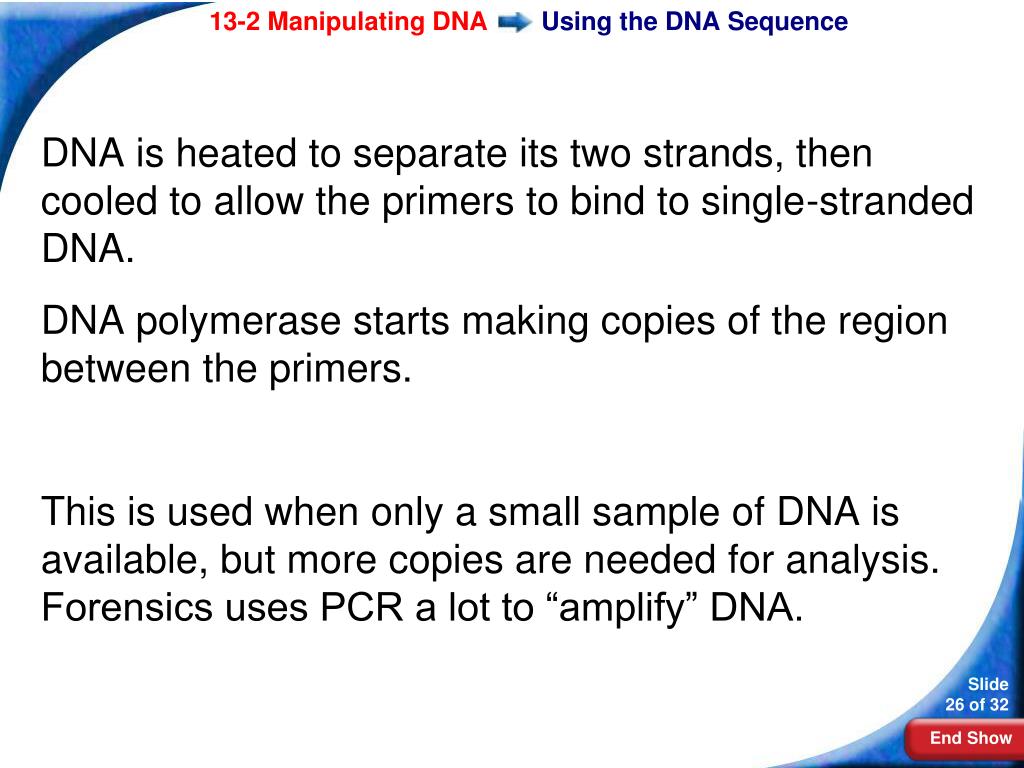 13-2 Manipulating DNA Using the DNA Sequence

DNA is heated to separate its two strands, then cooled to allow the primers to bind to single-stranded DNA.

DNA polymerase starts making copies of the region between the primers.

This is used when only a small sample of DNA is available, but more copies are needed for analysis. Forensics uses PCR a lot to “amplify” DNA.

Slide
26 of 32

End Show